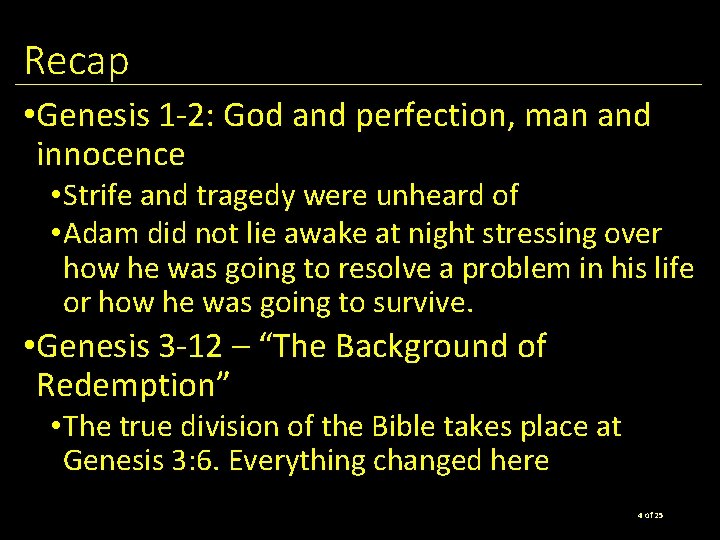 Recap

•Genesis 1-2: God and perfection, man and innocence

•Strife and tragedy were unheard of

•Adam did not lie awake at night stressing over how he was going to resolve a problem in his life or how he was going to survive.

•Genesis 3-12 – “The Background of Redemption”

•The true division of the Bible takes place at Genesis 3:6. Everything changed here

4 of 25